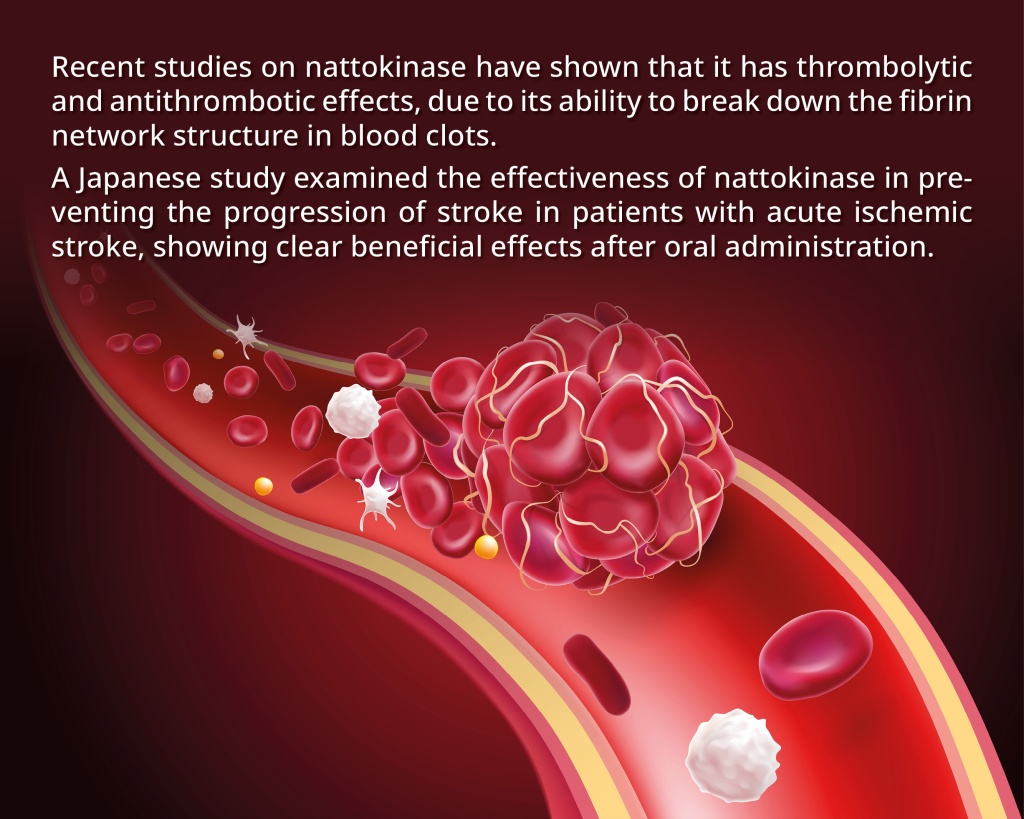 Recent studies on nattokinase have shown that it has thrombolytic and antithrombotic effects, due to its ability to break down the fibrin network structure in blood clots.

A Japanese study examined the effectiveness of nattokinase in preventing the progression of stroke in patients with acute ischemic stroke, showing clear beneficial effects after oral administration.